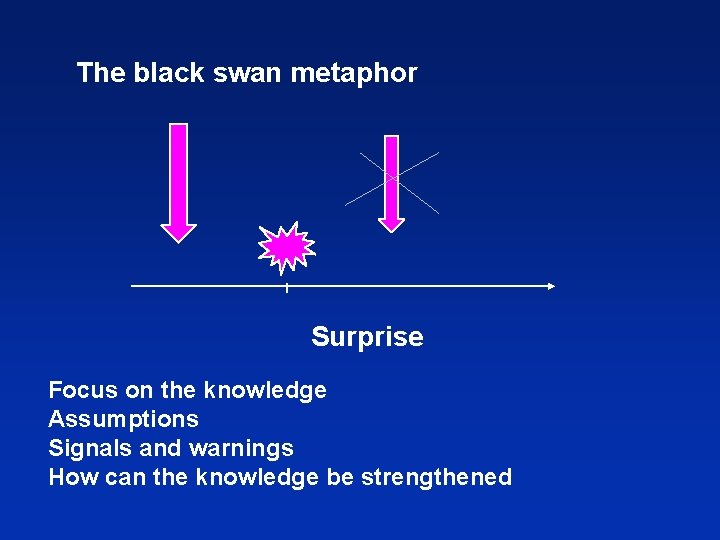 The black swan metaphor

Surprise

Focus on the knowledge
Assumptions
Signals and warnings
How can the knowledge be strengthened